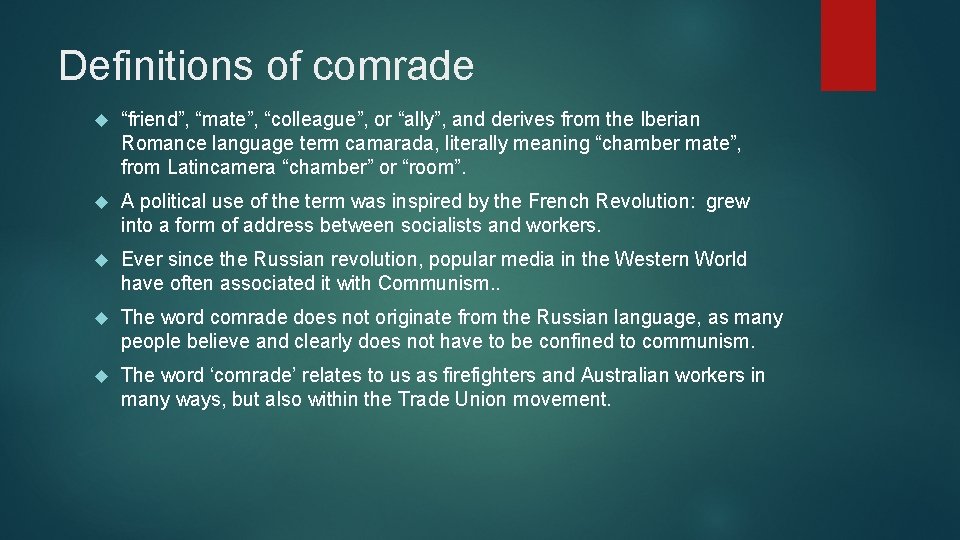 Definitions of comrade

“friend”, “mate”, “colleague”, or “ally”, and derives from the Iberian Romance language term camarada, literally meaning “chamber mate”, from Latincamera “chamber” or “room”.

A political use of the term was inspired by the French Revolution: grew into a form of address between socialists and workers.

Ever since the Russian revolution, popular media in the Western World have often associated it with Communism..

The word comrade does not originate from the Russian language, as many people believe and clearly does not have to be confined to communism.

The word ‘comrade’ relates to us as firefighters and Australian workers in many ways, but also within the Trade Union movement.